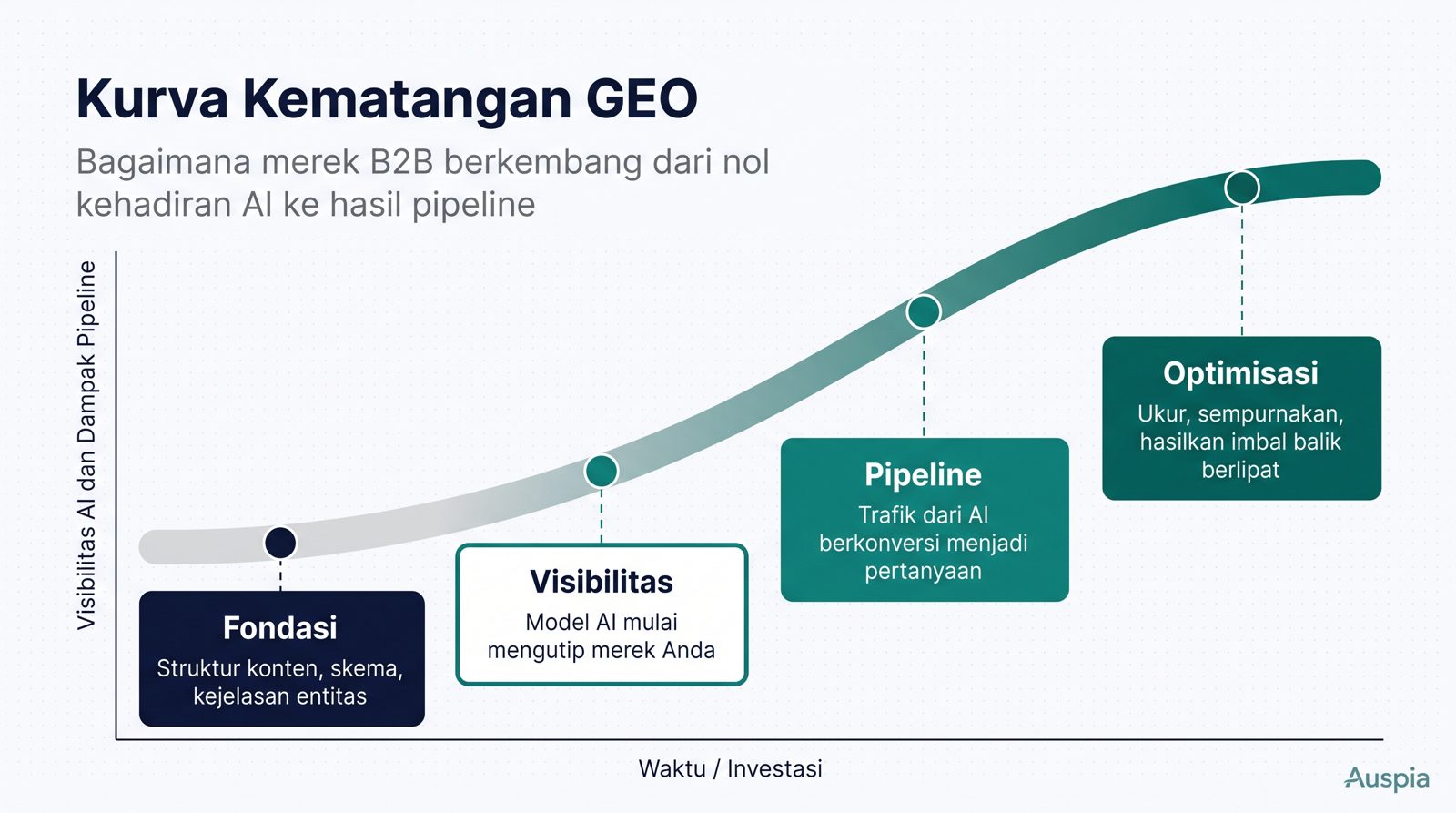 Kurva Kematangan GEO

Bagaimana merek B2B berkembang dari nol kehadiran AI ke hasil pipeline

Visibilitas AI dan Dampak Pipeline

Fondasi
Struktur konten, skema, kejelasan entitas

Visibilitas
Model AI mulai mengutip merek Anda

Pipeline
Trafik dari AI berkonversi menjadi pertanyaan

Optimisasi
Ukur, sempurnakan, hasilkan imbal balik berlipat

Waktu / Investasi

Auspia